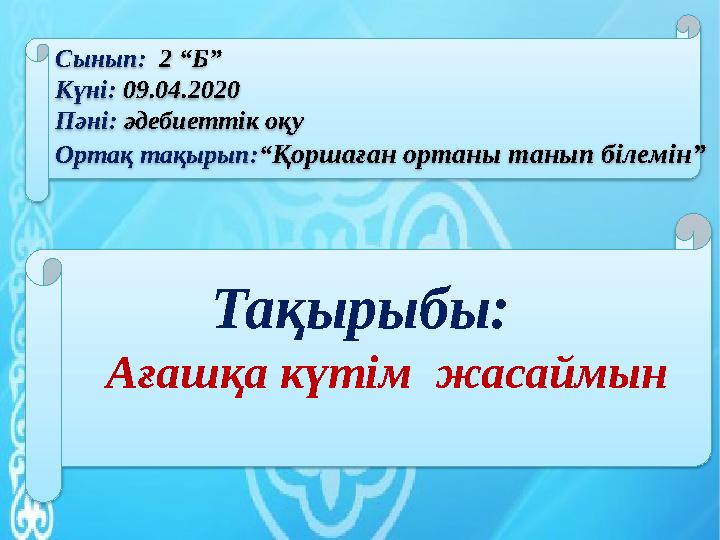 Сынып: 2 “Б”
Күні: 09.04.2020
Пәні: әдебиеттік оқу
Ортақ тақырып:“Қоршаған ортаны танып білемін”

Тақырыбы:
Ағашқа күтім жасаймын